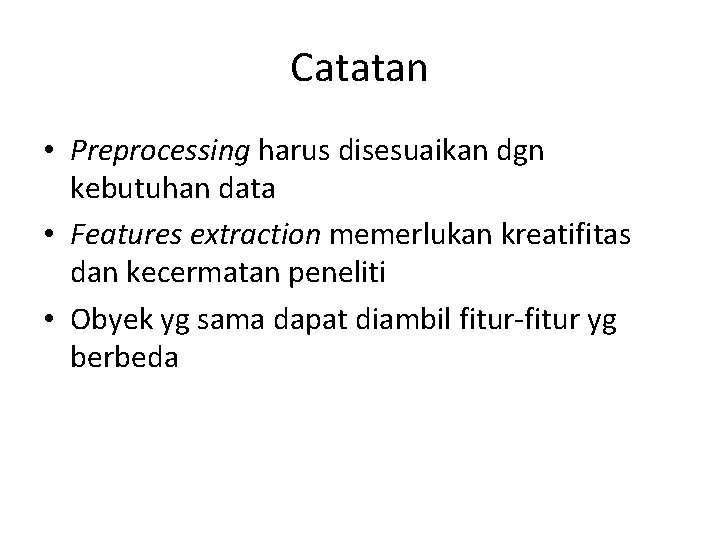 Catatan

• Preprocessing harus disesuaikan dgn kebutuhan data
• Features extraction memerlukan kreatifitas dan kecermatan peneliti
• Obyek yg sama dapat diambil fitur-fitur yg berbeda